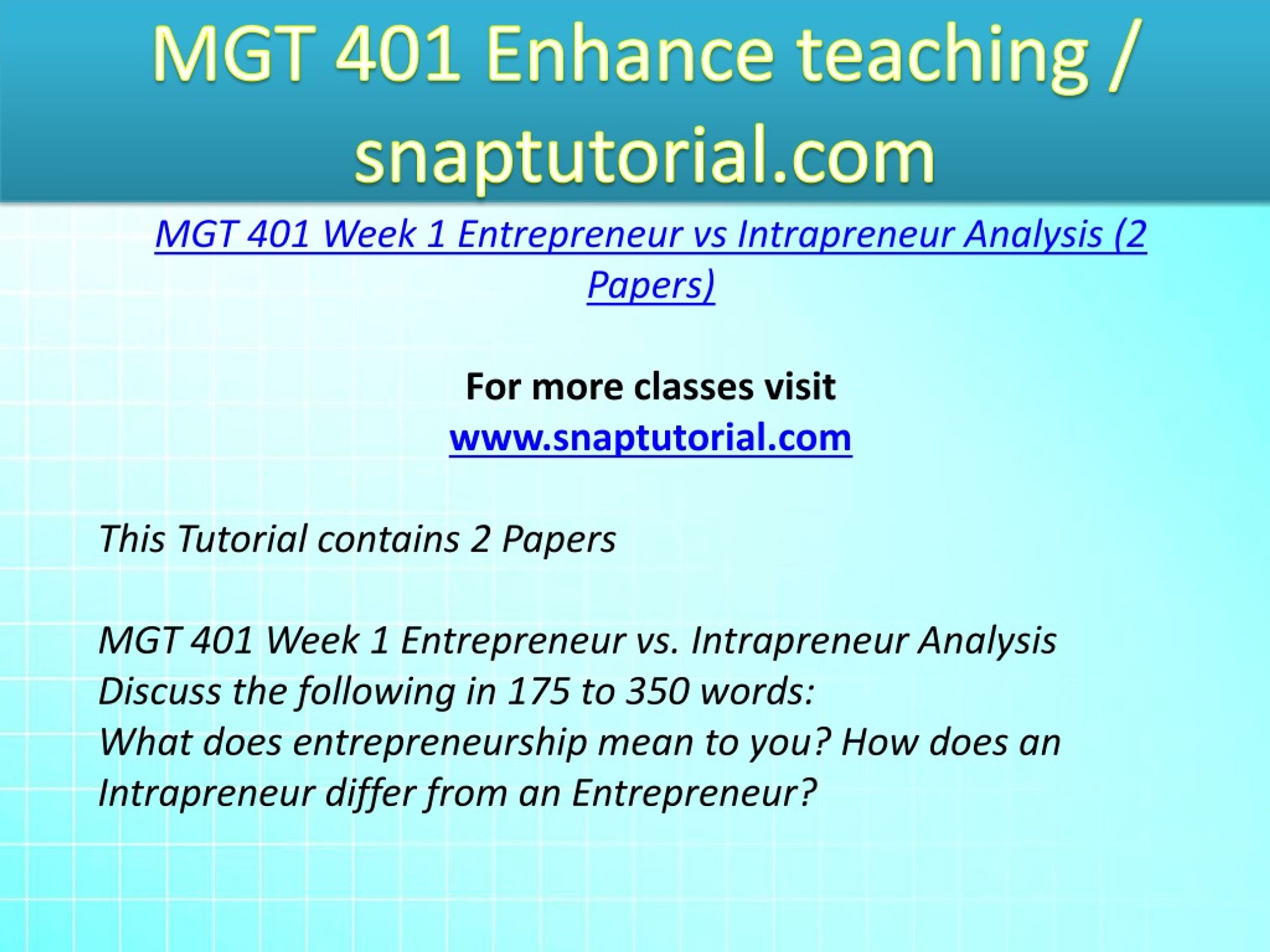 MGT 401 Enhance teaching / snaptutorial.com

MGT 401 Week 1 Entrepreneur vs Intrapreneur Analysis (2 Papers)

For more classes visit
www.snaptutorial.com

This Tutorial contains 2 Papers

MGT 401 Week 1 Entrepreneur vs. Intrapreneur Analysis
Discuss the following in 175 to 350 words:
What does entrepreneurship mean to you? How does an Intrapreneur differ from an Entrepreneur?